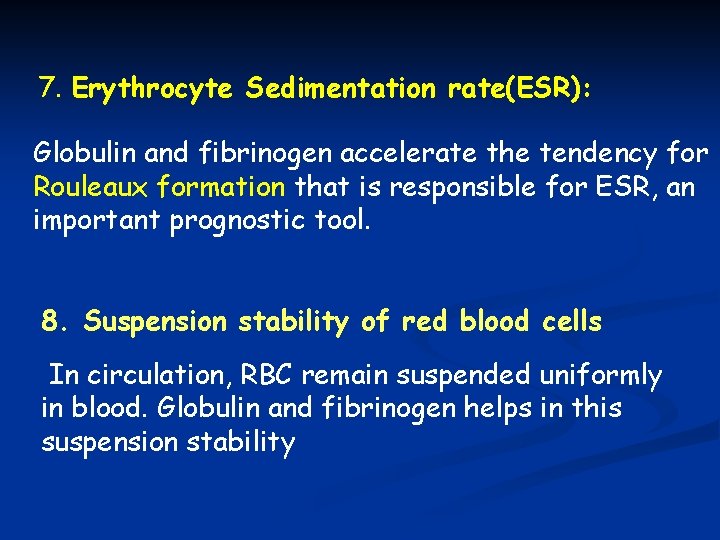 7. Erythrocyte Sedimentation rate(ESR):

Globulin and fibrinogen accelerate the tendency for Rouleaux formation that is responsible for ESR, an important prognostic tool.

8. Suspension stability of red blood cells

In circulation, RBC remain suspended uniformly in blood. Globulin and fibrinogen helps in this suspension stability